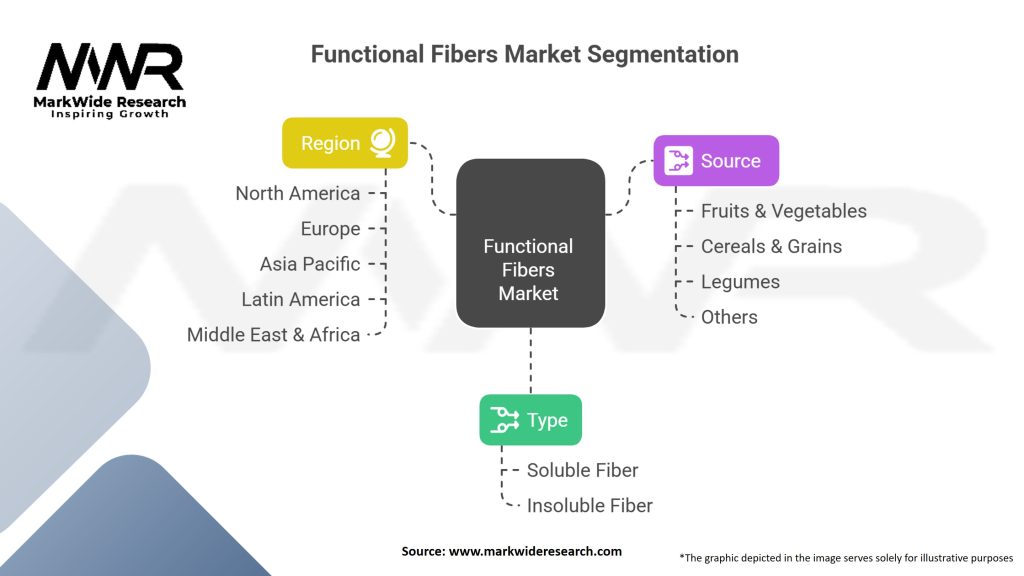 MWR
MarkWide Research
Inspiring Growth

Functional Fibers Market Segmentation

Region
North America
Europe
Asia Pacific
Latin America
Middle East & Africa

Functional Fibers Market

Source
Fruits & Vegetables
Cereals & Grains
Legumes
Others

Type
Soluble Fiber
Insoluble Fiber

Source: www.markwideresearch.com

*The graphic depicted in the image serves solely for illustrative purposes